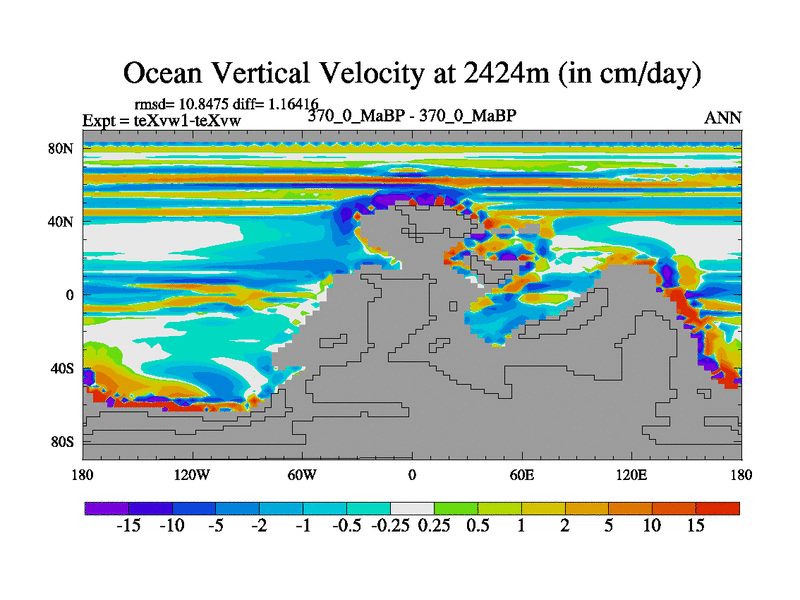 Ocean Vertical Velocity at 2424m (in cm/day)

rmsd= 10.8475 diff= 1.16416
Expt = teXvw1-teXvw
370_0_MaBP - 370_0_MaBP
ANN

80N
40N
0
40S
80S

180
120W
60W
0
60E
120E
180

-15 -10 -5 -2 -1 -0.5 -0.25 0.25 0.5 1 2 5 10 15